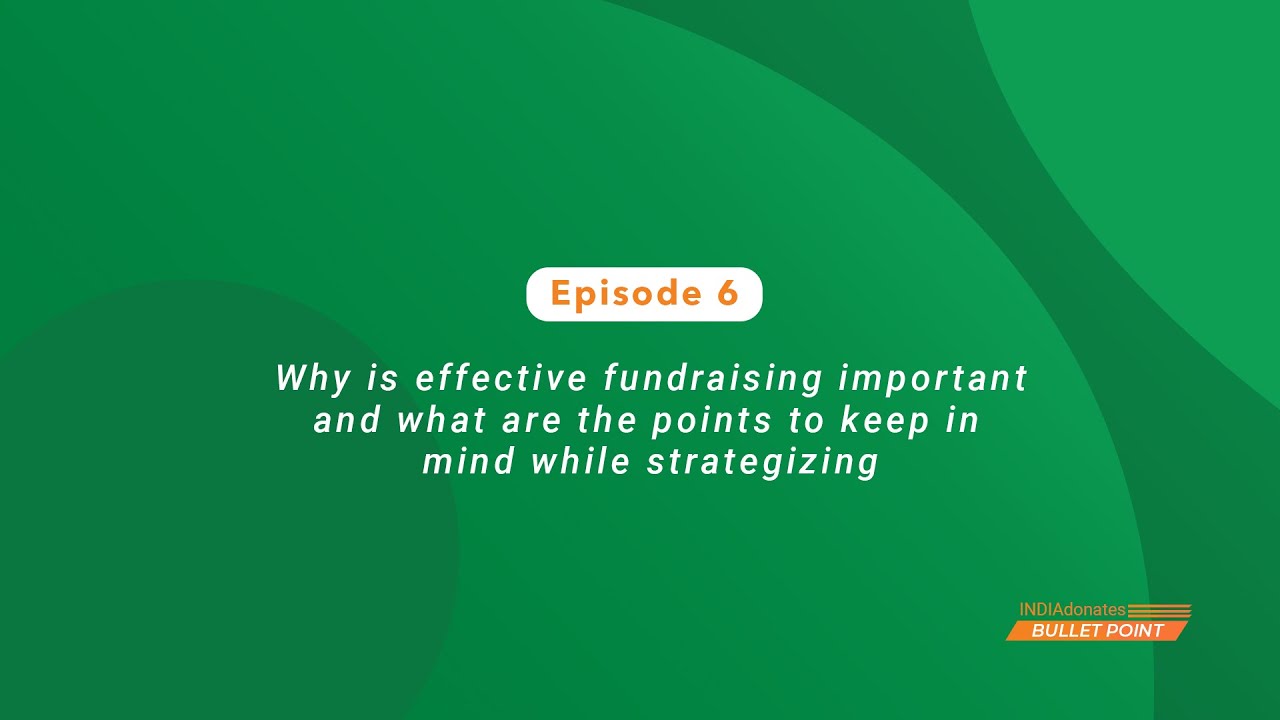 Episode 6

Why is effective fundraising important and what are the points to keep in mind while strategizing

INDIAdonates
BULLET POINT